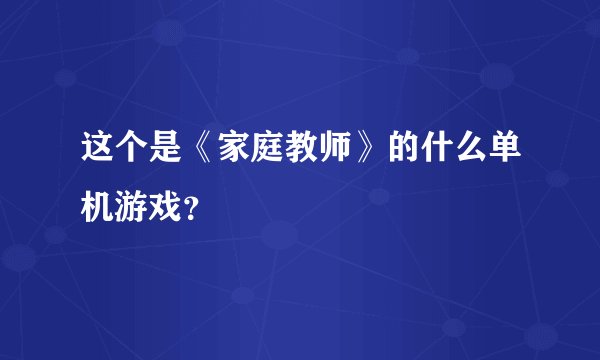 这个是《家庭教师》的什么单机游戏？